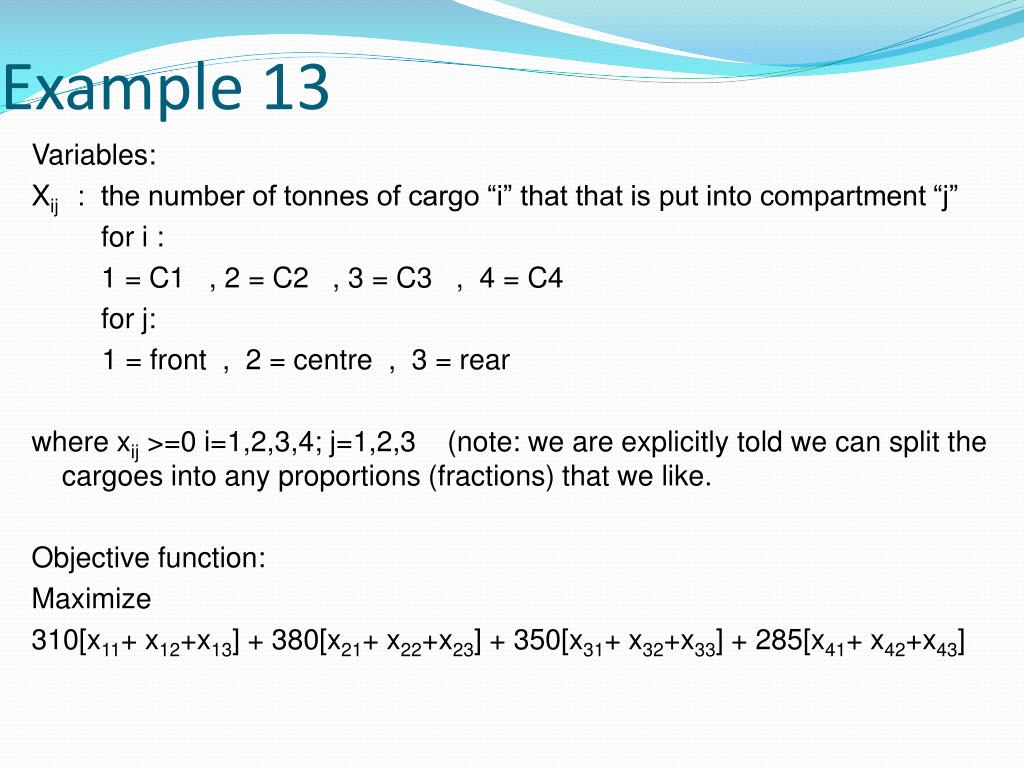 Example 13

Variables:

$X_{ij}$ : the number of tonnes of cargo “i” that that is put into compartment “j”

for i :

1 = C1 , 2 = C2 , 3 = C3 , 4 = C4

for j:

1 = front , 2 = centre , 3 = rear

where $x_{ij}$ >=0 i=1,2,3,4; j=1,2,3 (note: we are explicitly told we can split the cargoes into any proportions (fractions) that we like.

Objective function:

Maximize

$310[x_{11}+ x_{12}+x_{13}] + 380[x_{21}+ x_{22}+x_{23}] + 350[x_{31}+ x_{32}+x_{33}] + 285[x_{41}+ x_{42}+x_{43}]$